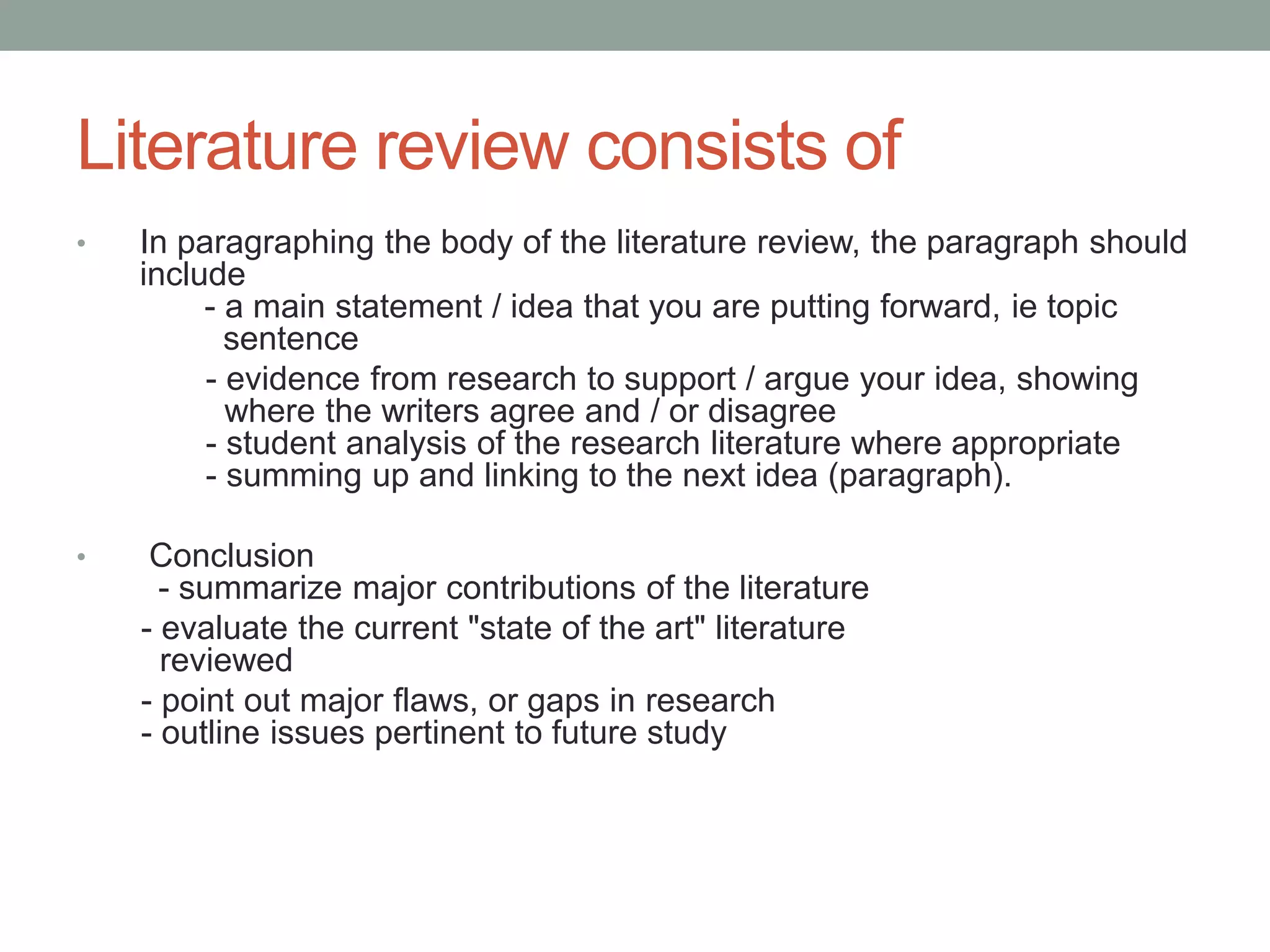 Literature review consists of

• In paragraphing the body of the literature review, the paragraph should include
- a main statement / idea that you are putting forward, ie topic sentence
- evidence from research to support / argue your idea, showing where the writers agree and / or disagree
- student analysis of the research literature where appropriate
- summing up and linking to the next idea (paragraph).

• Conclusion
- summarize major contributions of the literature
- evaluate the current "state of the art" literature reviewed
- point out major flaws, or gaps in research
- outline issues pertinent to future study